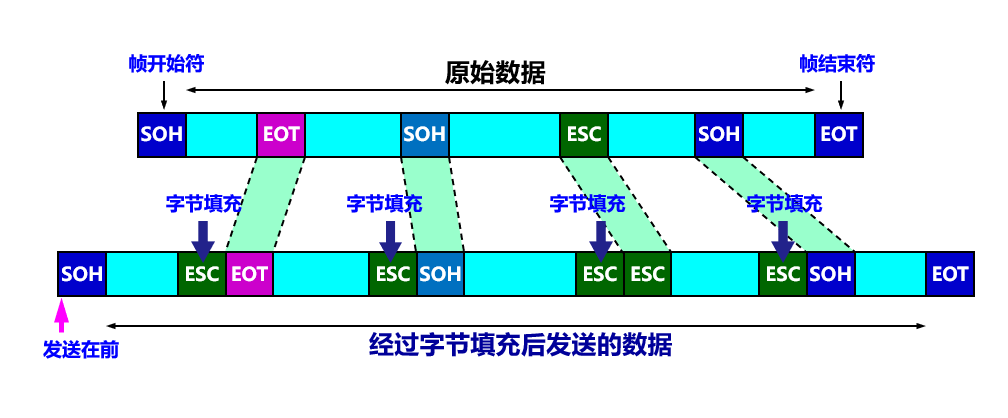 帧开始符
原始数据
帧结束符

SOH EOT SOH ESC SOH EOT

字节填充 字节填充 字节填充 字节填充

SOH ESC EOT ESC SOH ESC ESC ESC SOH EOT

发送在前
经过字节填充后发送的数据